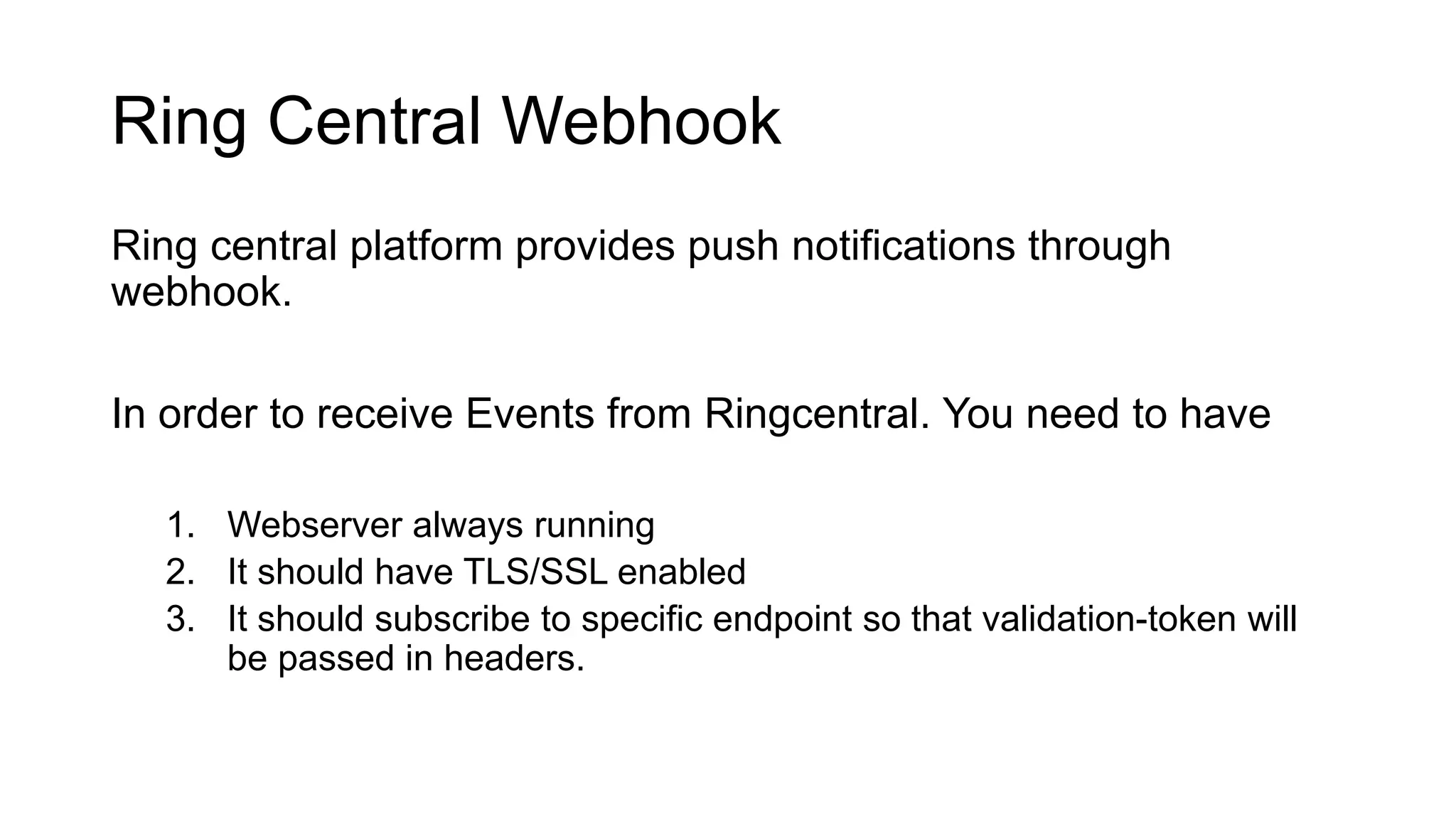 Ring Central Webhook

Ring central platform provides push notifications through webhook.

In order to receive Events from Ringcentral. You need to have

1. Webserver always running
2. It should have TLS/SSL enabled
3. It should subscribe to specific endpoint so that validation-token will be passed in headers.